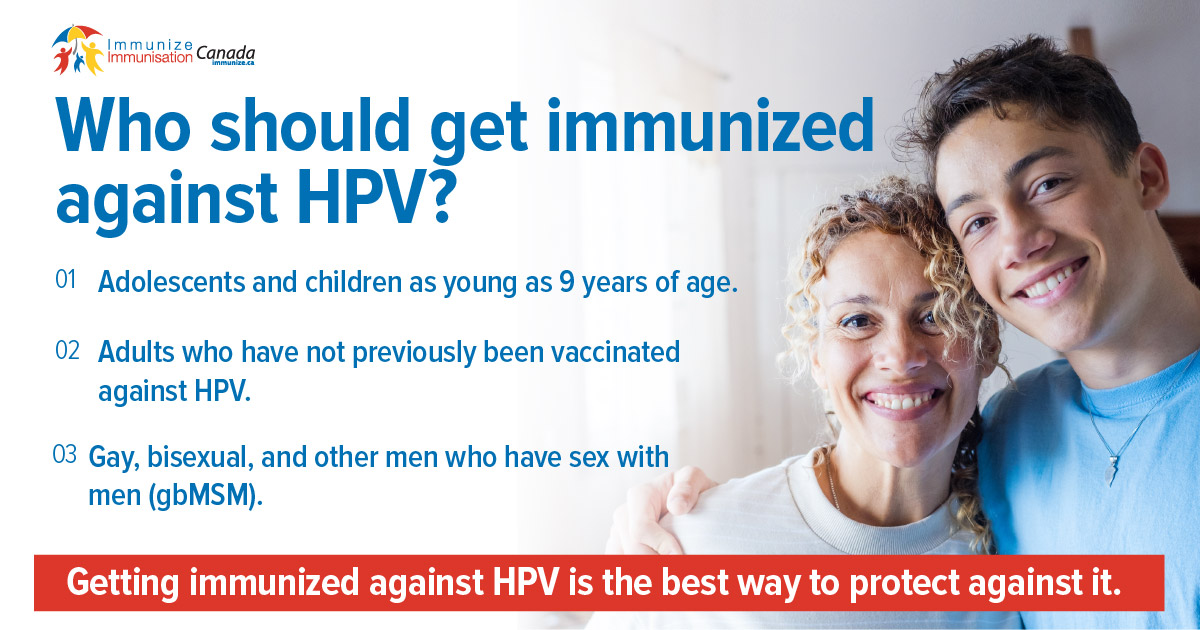 Immunize Immunisation Canada immunize.ca

Who should get immunized against HPV?

01 Adolescents and children as young as 9 years of age.

02 Adults who have not previously been vaccinated against HPV.

03 Gay, bisexual, and other men who have sex with men (gbMSM).

Getting immunized against HPV is the best way to protect against it.